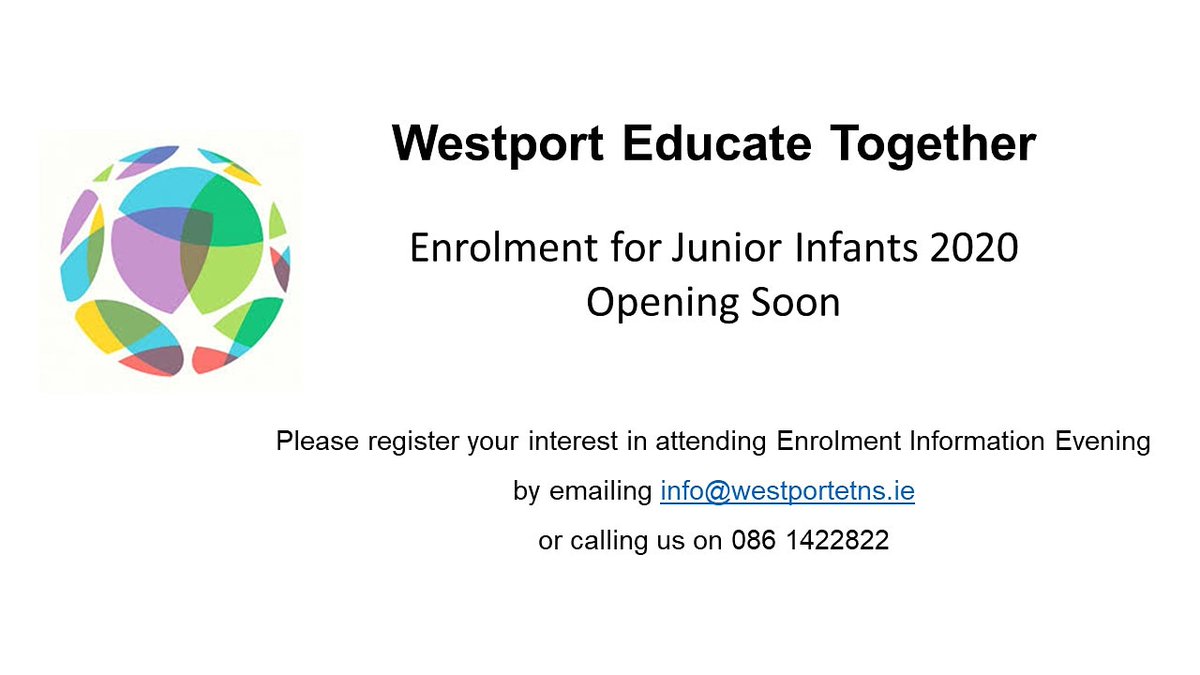 Westport Educate Together

Enrolment for Junior Infants 2020
Opening Soon

Please register your interest in attending Enrolment Information Evening
by emailing info@westportetns.ie
or calling us on 086 1422822